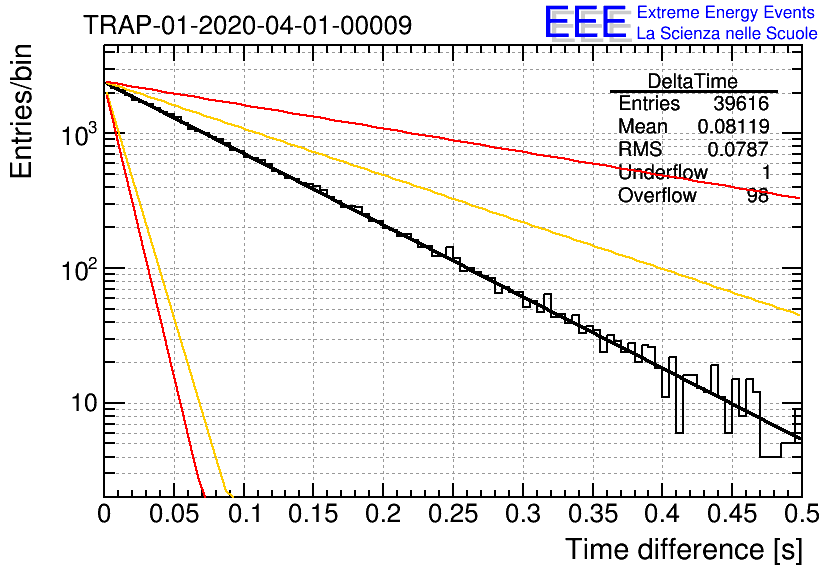 TRAP-01-2020-04-01-00009

EEE Extreme Energy Events
La Scienza nelle Scuole

| DeltaTime | |
|---|---|
| Entries | 39616 |
| Mean | 0.08119 |
| RMS | 0.0787 |
| Underflow | 1 |
| Overflow | 98 |

Entries/bin

$10^3$

$10^2$

10

0 0.05 0.1 0.15 0.2 0.25 0.3 0.35 0.4 0.45 0.5

Time difference [s]